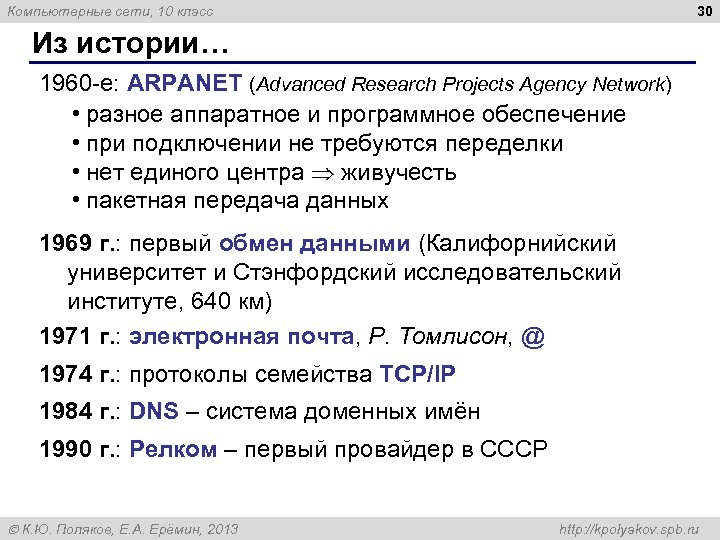 Компьютерные сети, 10 класс

30

Из истории…

1960-е: ARPANET (Advanced Research Projects Agency Network)

• разное аппаратное и программное обеспечение
• при подключении не требуются переделки
• нет единого центра $\Rightarrow$ живучесть
• пакетная передача данных

1969 г.: первый обмен данными (Калифорнийский университет и Стэнфордский исследовательский институте, 640 км)

1971 г.: электронная почта, Р. Томлисон, @

1974 г.: протоколы семейства TCP/IP

1984 г.: DNS – система доменных имён

1990 г.: Релком – первый провайдер в СССР

© К.Ю. Поляков, Е.А. Ерёмин, 2013

http://kpolyakov.spb.ru